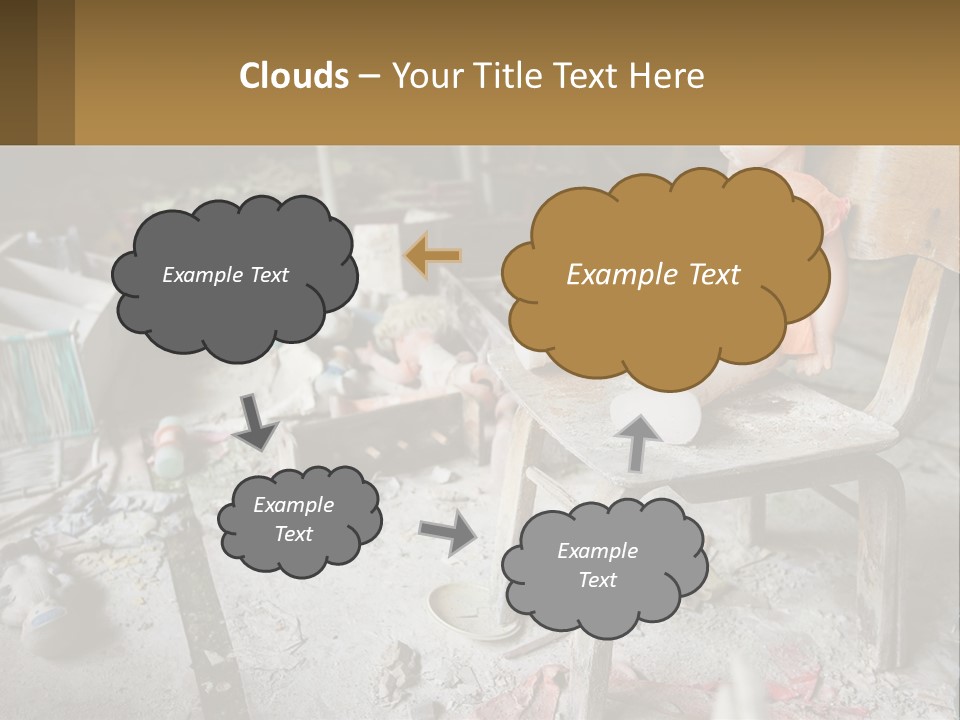 Clouds – Your Title Text Here

Example Text

Example Text

Example Text

Example Text